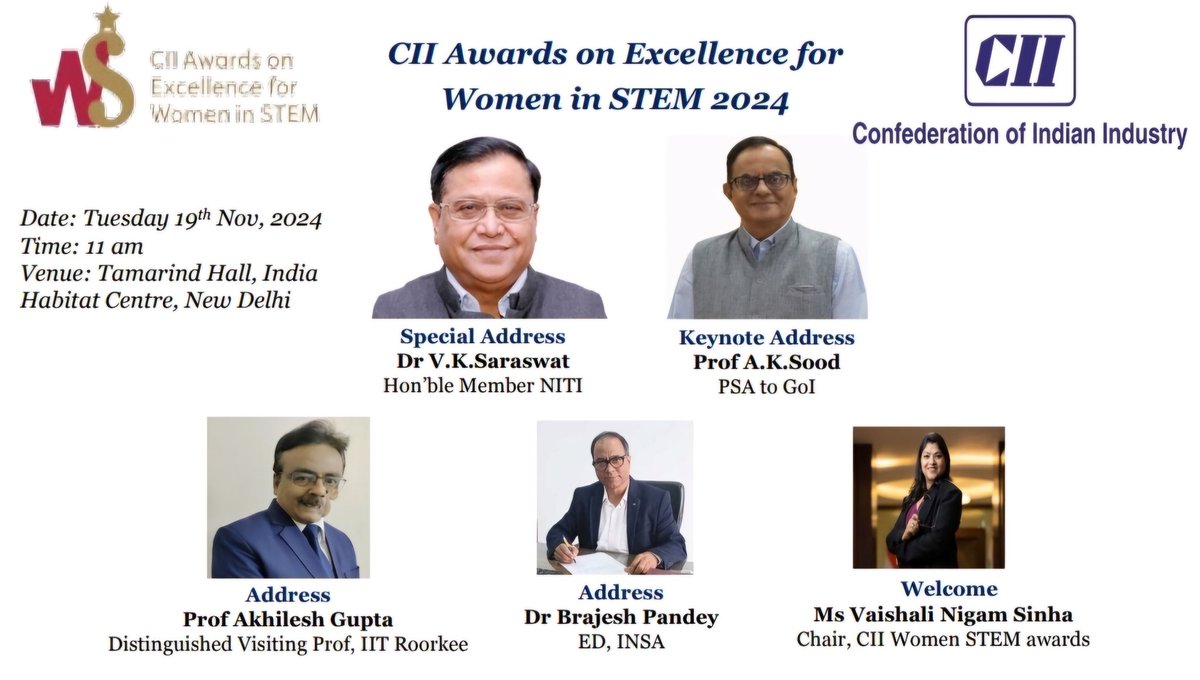 WS CII Awards on Excellence for Women in STEM

CII Awards on Excellence for Women in STEM 2024

CII
Confederation of Indian Industry

Date: Tuesday 19$^{th}$ Nov, 2024
Time: 11 am
Venue: Tamarind Hall, India Habitat Centre, New Delhi

Special Address
Dr V.K.Saraswat
Hon'ble Member NITI

Keynote Address
Prof A.K.Sood
PSA to GoI

Address
Prof Akhilesh Gupta
Distinguished Visiting Prof, IIT Roorkee

Address
Dr Brajesh Pandey
ED, INSA

Welcome
Ms Vaishali Nigam Sinha
Chair, CII Women STEM awards